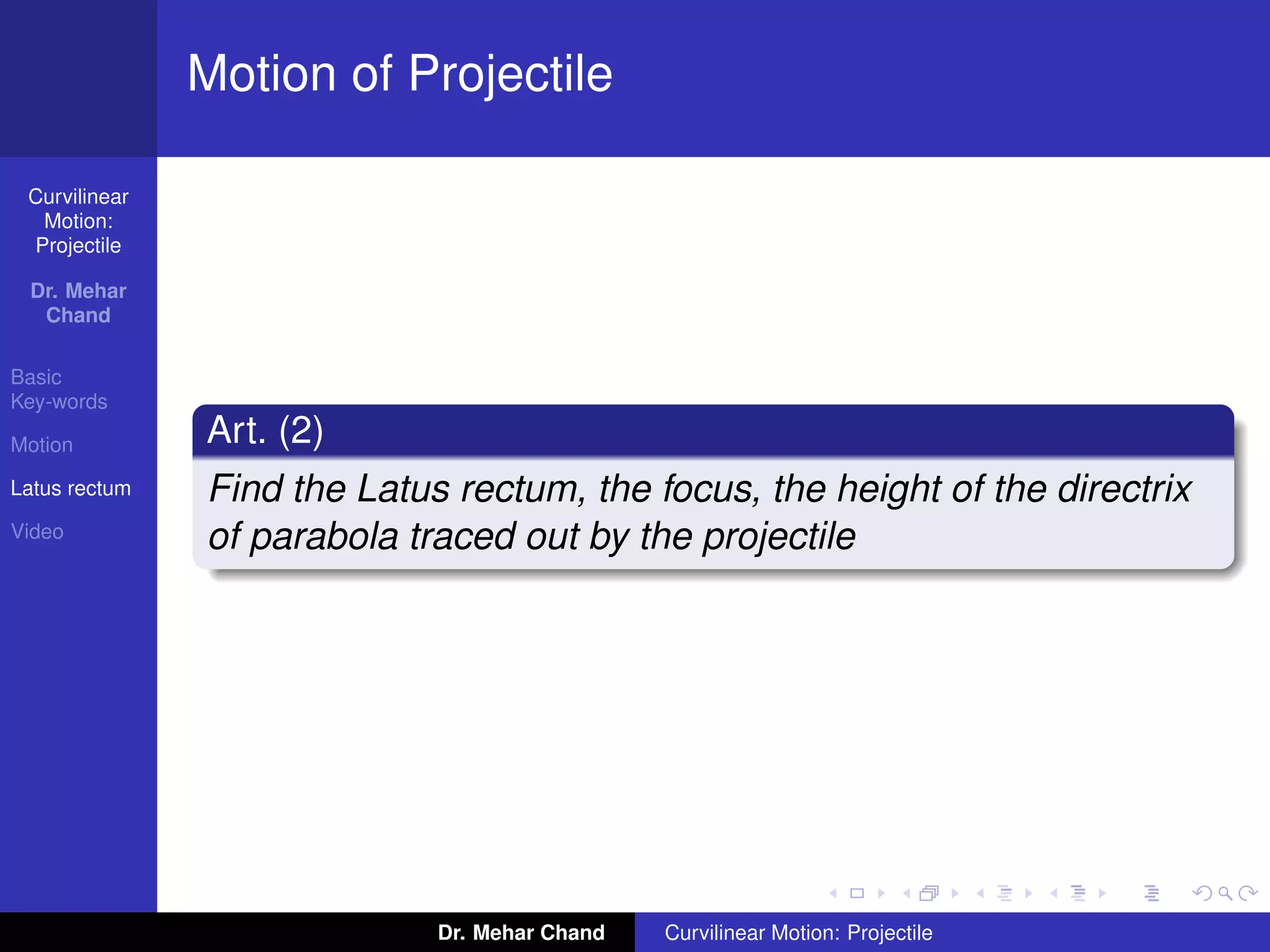 Motion of Projectile

Curvilinear Motion: Projectile

Dr. Mehar Chand

Basic Key-words

Motion

Latus rectum

Video

Art. (2)

Find the Latus rectum, the focus, the height of the directrix of parabola traced out by the projectile

Dr. Mehar Chand

Curvilinear Motion: Projectile